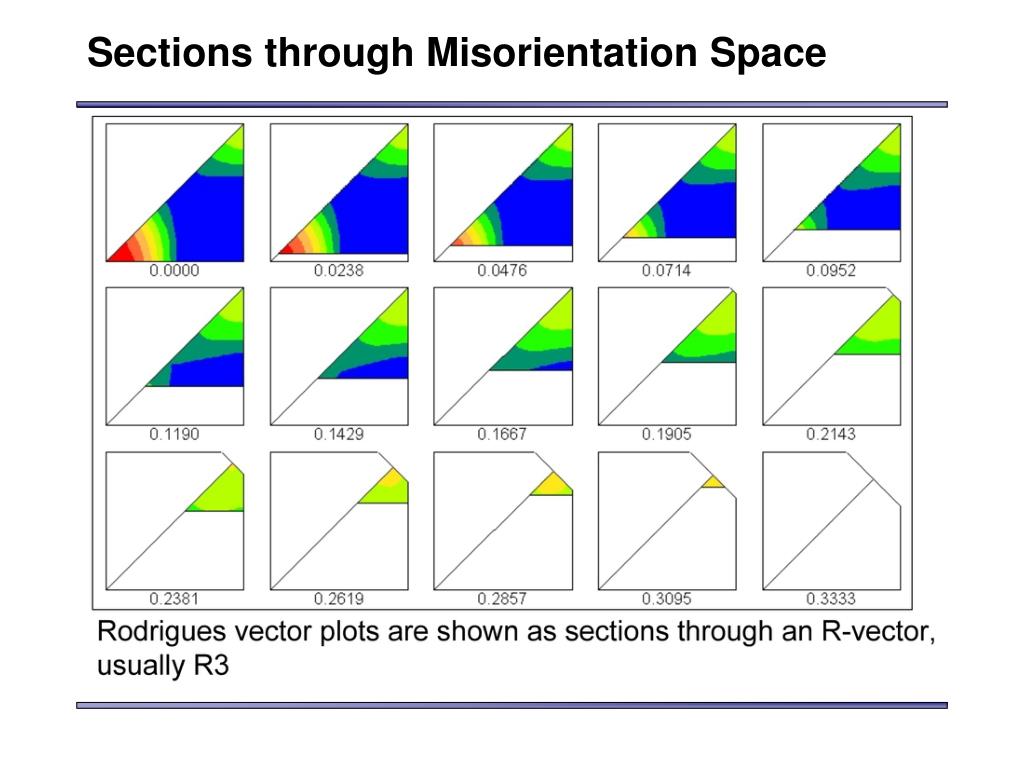 Sections through Misorientation Space

0.0000
0.0238
0.0476
0.0714
0.0952
0.1190
0.1429
0.1667
0.1905
0.2143
0.2381
0.2619
0.2857
0.3095
0.3333

Rodrigues vector plots are shown as sections through an R-vector, usually R3